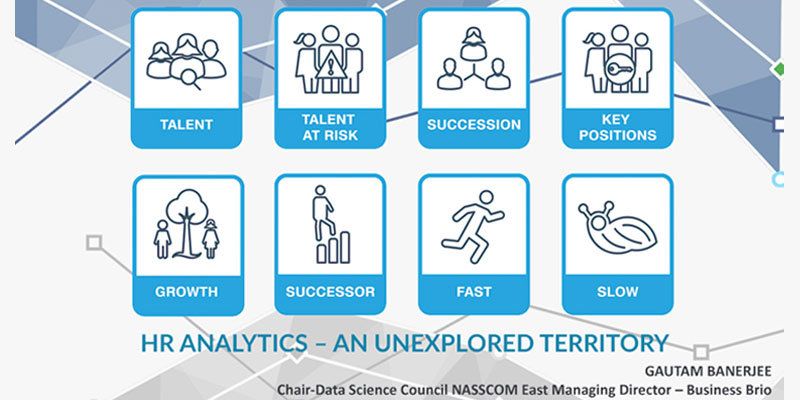 TALENT

TALENT AT RISK

SUCCESSION

KEY POSITIONS

GROWTH

SUCCESSOR

FAST

SLOW

HR ANALYTICS – AN UNEXPLORED TERRITORY

GAUTAM BANERJEE

Chair-Data Science Council NASSCOM East Managing Director – Business Brio